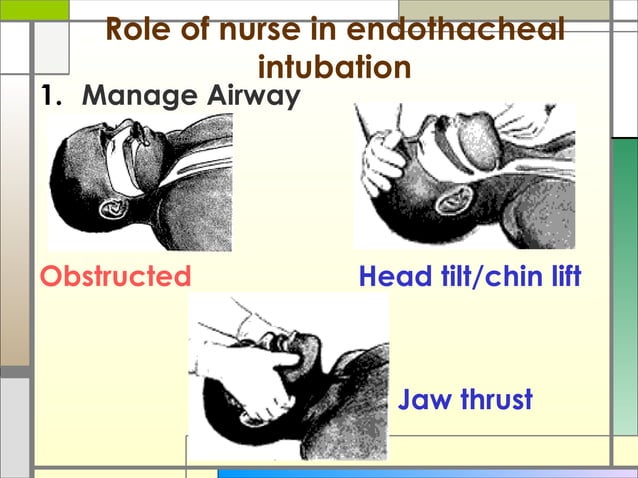 Role of nurse in endothacheal intubation

1. Manage Airway

Obstructed

Head tilt/chin lift

Jaw thrust